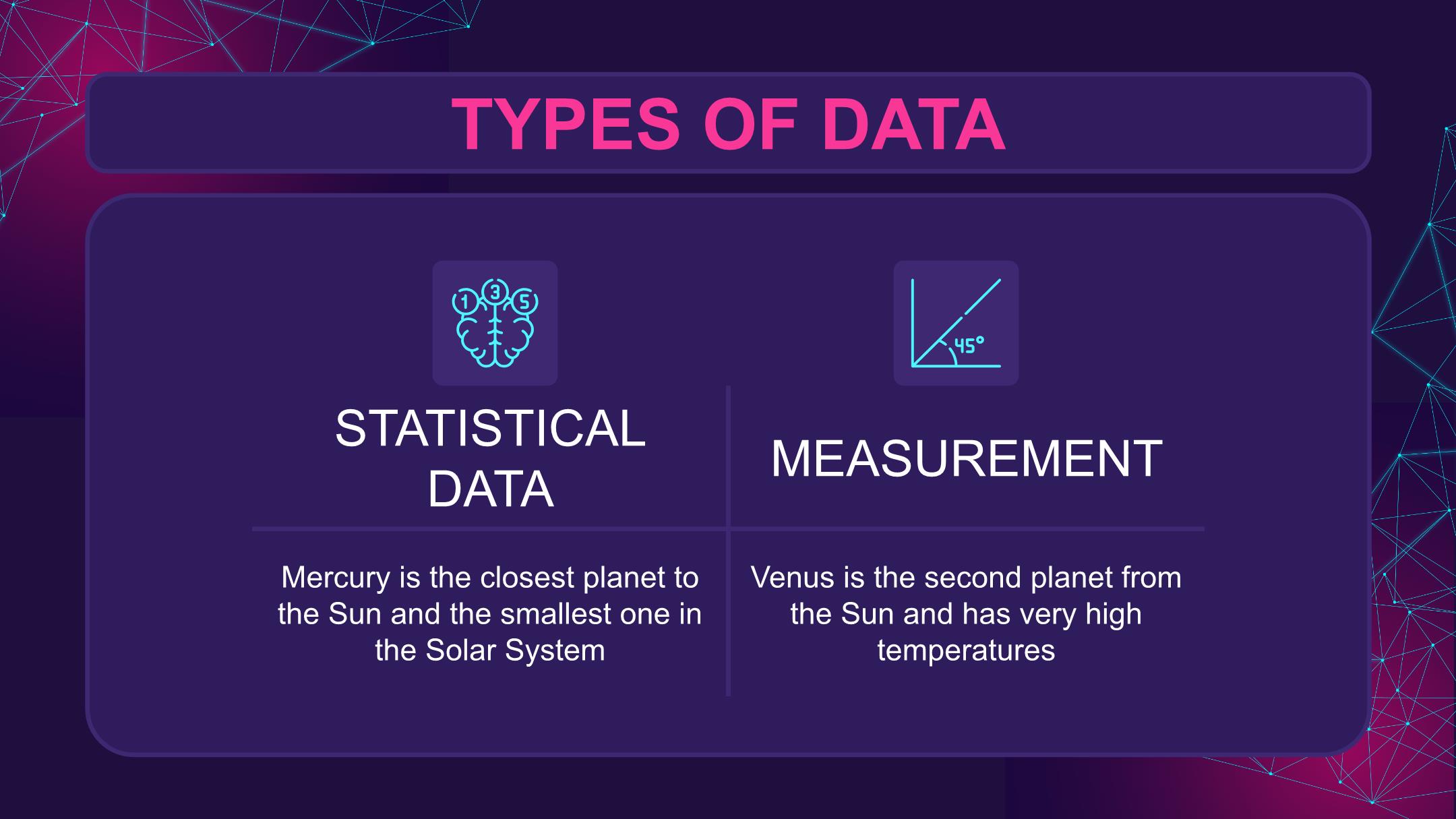 TYPES OF DATA

1 3 5

STATISTICAL DATA

Mercury is the closest planet to the Sun and the smallest one in the Solar System

45°

MEASUREMENT

Venus is the second planet from the Sun and has very high temperatures